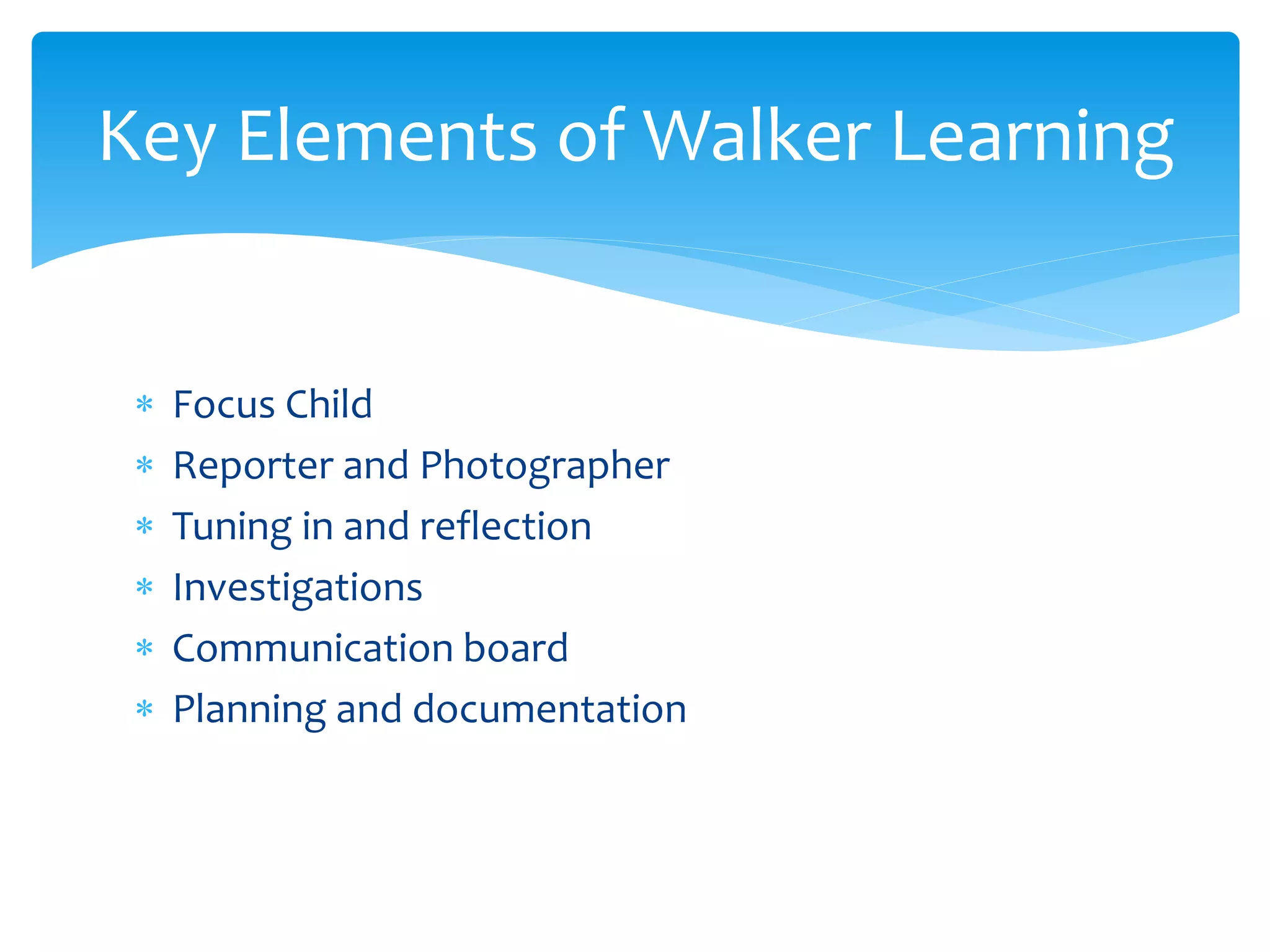 Key Elements of Walker Learning

* Focus Child
* Reporter and Photographer
* Tuning in and reflection
* Investigations
* Communication board
* Planning and documentation